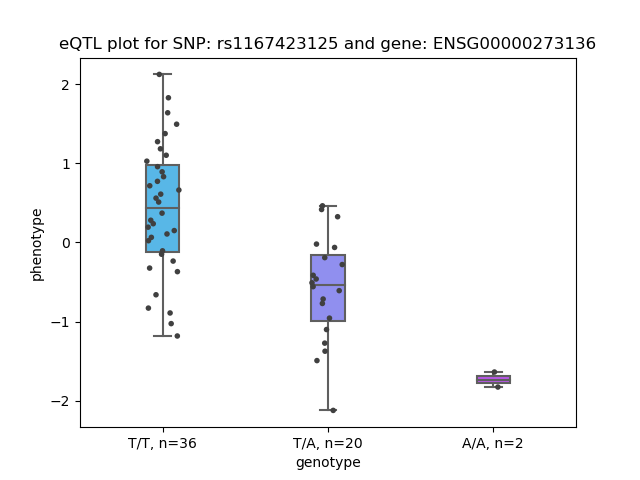 eQTL plot for SNP: rs1167423125 and gene: ENSG00000273136

phenotype

2
1
0
−1
−2

T/T, n=36
T/A, n=20
A/A, n=2

genotype